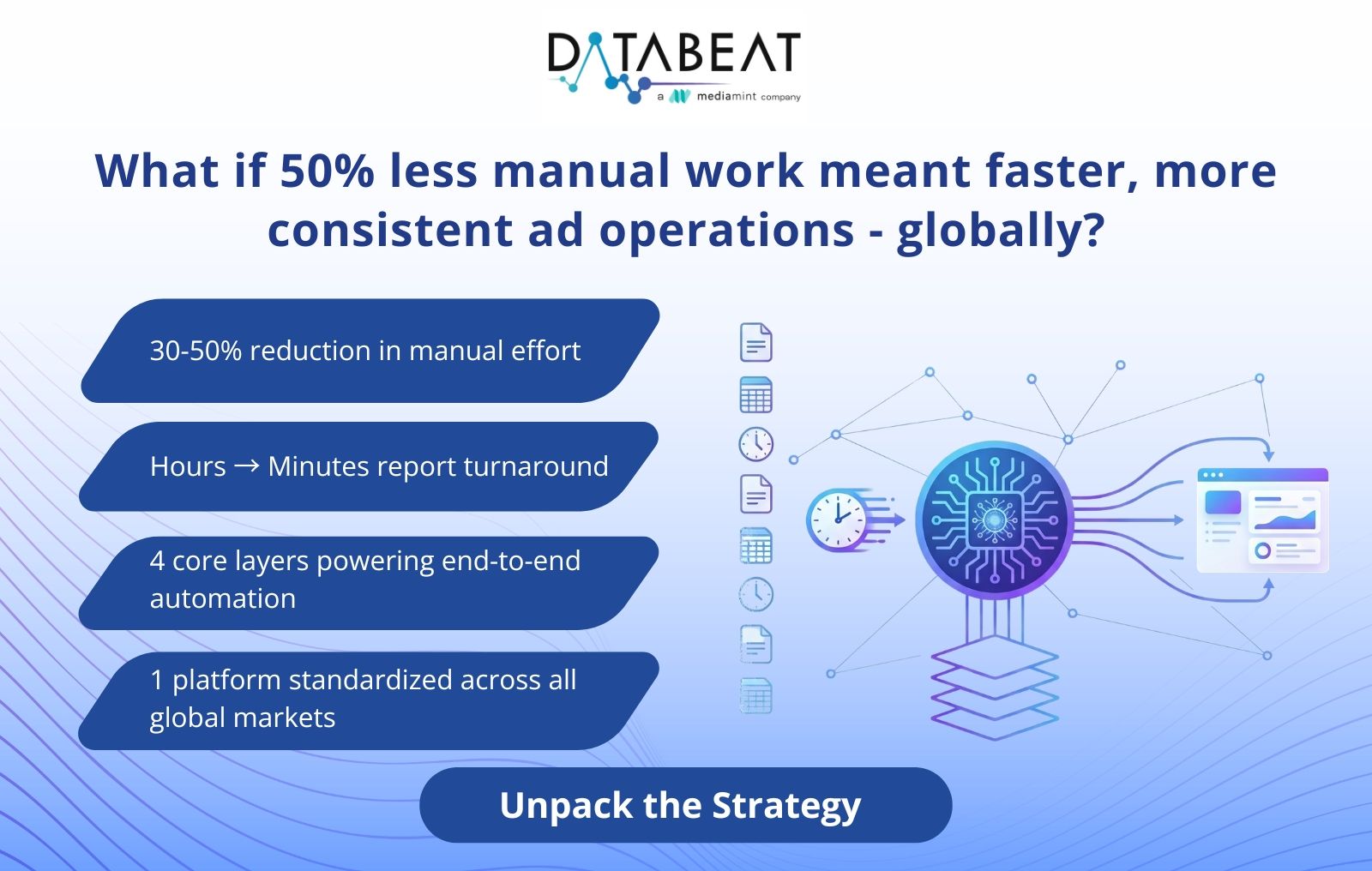 DATABEAT
a mediamint company

What if 50% less manual work meant faster, more consistent ad operations - globally?

30-50% reduction in manual effort

Hours → Minutes report turnaround

4 core layers powering end-to-end automation

1 platform standardized across all global markets

Unpack the Strategy